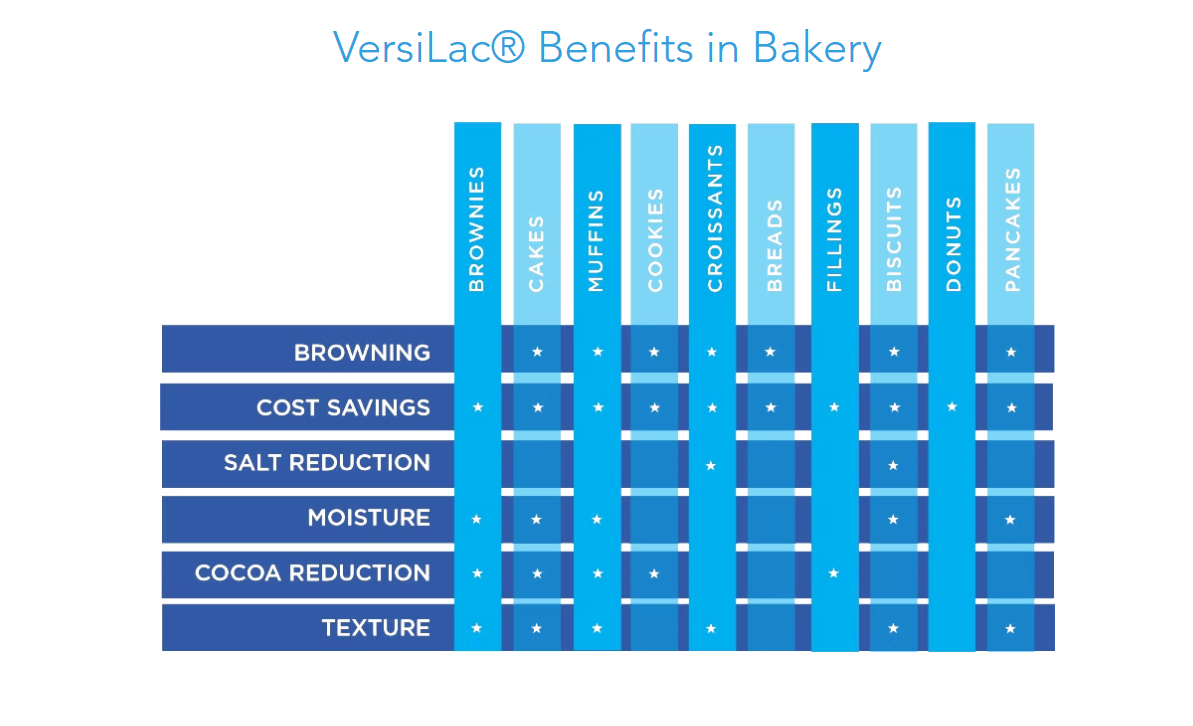 VersiLac® Benefits in Bakery

| | BROWNIES | CAKES | MUFFINS | COOKIES | CROISSANTS | BREADS | FILLINGS | BISCUITS | DONUTS | PANCAKES |
|---|---|---|---|---|---|---|---|---|---|---|
| BROWNING | | ★ | ★ | ★ | ★ | ★ | | ★ | | ★ |
| COST SAVINGS | ★ | ★ | ★ | ★ | ★ | ★ | ★ | ★ | ★ | ★ |
| SALT REDUCTION | | | | | ★ | | | ★ | | |
| MOISTURE | ★ | ★ | ★ | | | | | ★ | | ★ |
| COCOA REDUCTION | ★ | ★ | ★ | ★ | | | ★ | | | |
| TEXTURE | ★ | ★ | ★ | | ★ | | | ★ | | ★ |